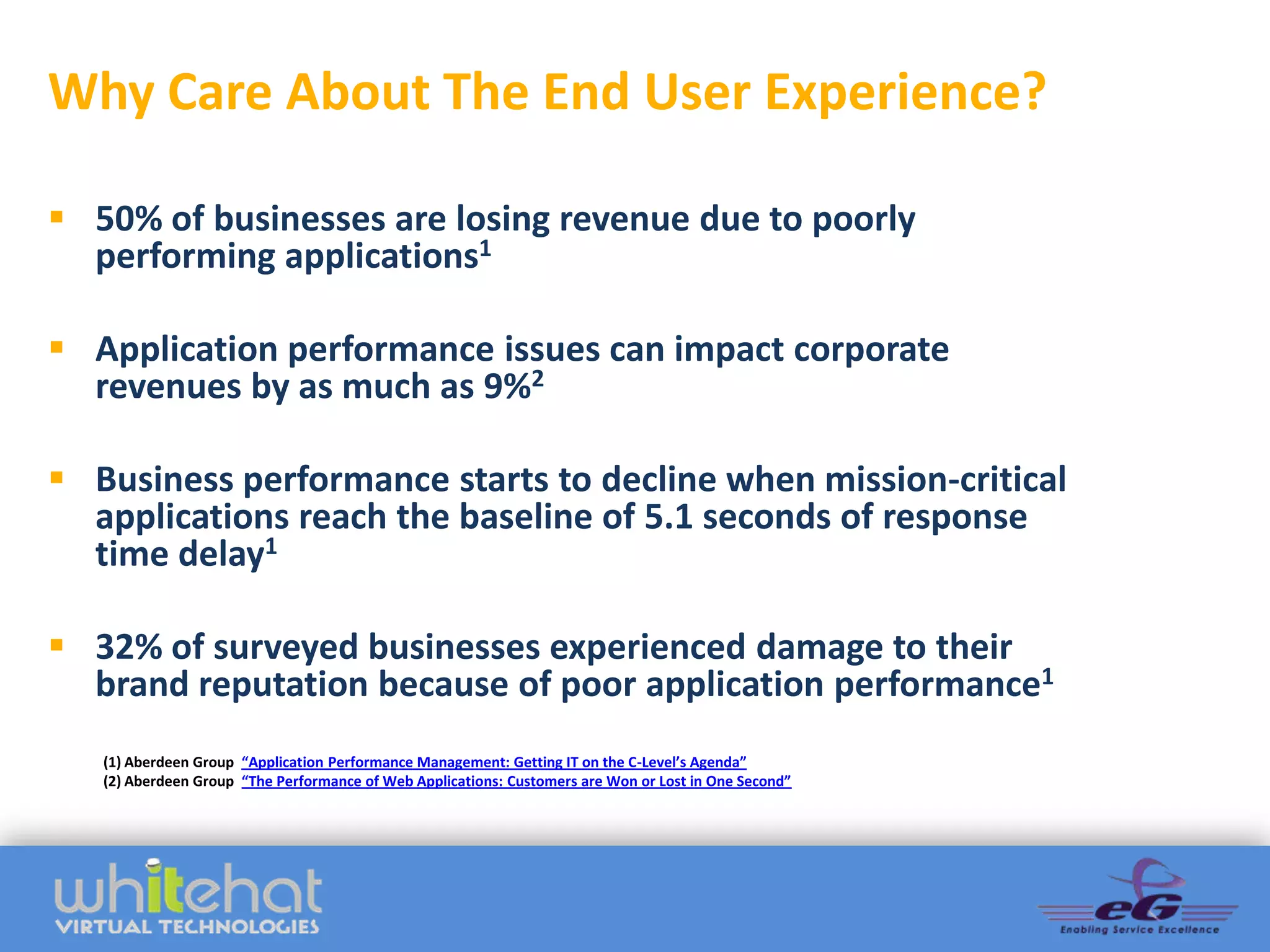 Why Care About The End User Experience?

▪ 50% of businesses are losing revenue due to poorly performing applications$^1$

▪ Application performance issues can impact corporate revenues by as much as 9%$^2$

▪ Business performance starts to decline when mission-critical applications reach the baseline of 5.1 seconds of response time delay$^1$

▪ 32% of surveyed businesses experienced damage to their brand reputation because of poor application performance$^1$

(1) Aberdeen Group "Application Performance Management: Getting IT on the C-Level's Agenda"
(2) Aberdeen Group "The Performance of Web Applications: Customers are Won or Lost in One Second"

whitehat
VIRTUAL TECHNOLOGIES

eG
Enabling Service Excellence